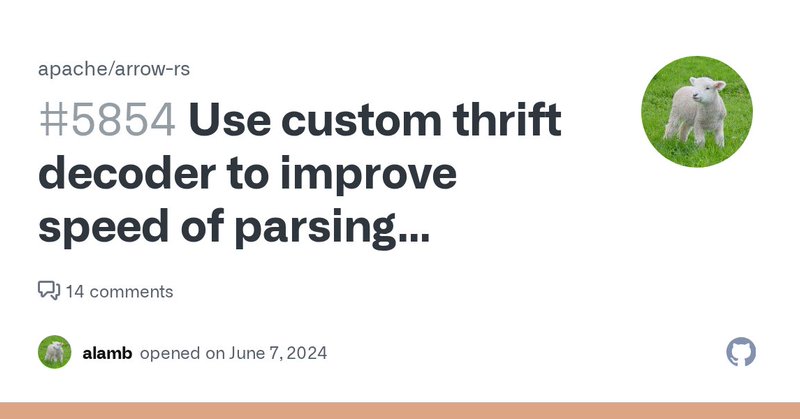 apache/arrow-rs

#5854 Use custom thrift decoder to improve speed of parsing...

14 comments

alamb opened on June 7, 2024